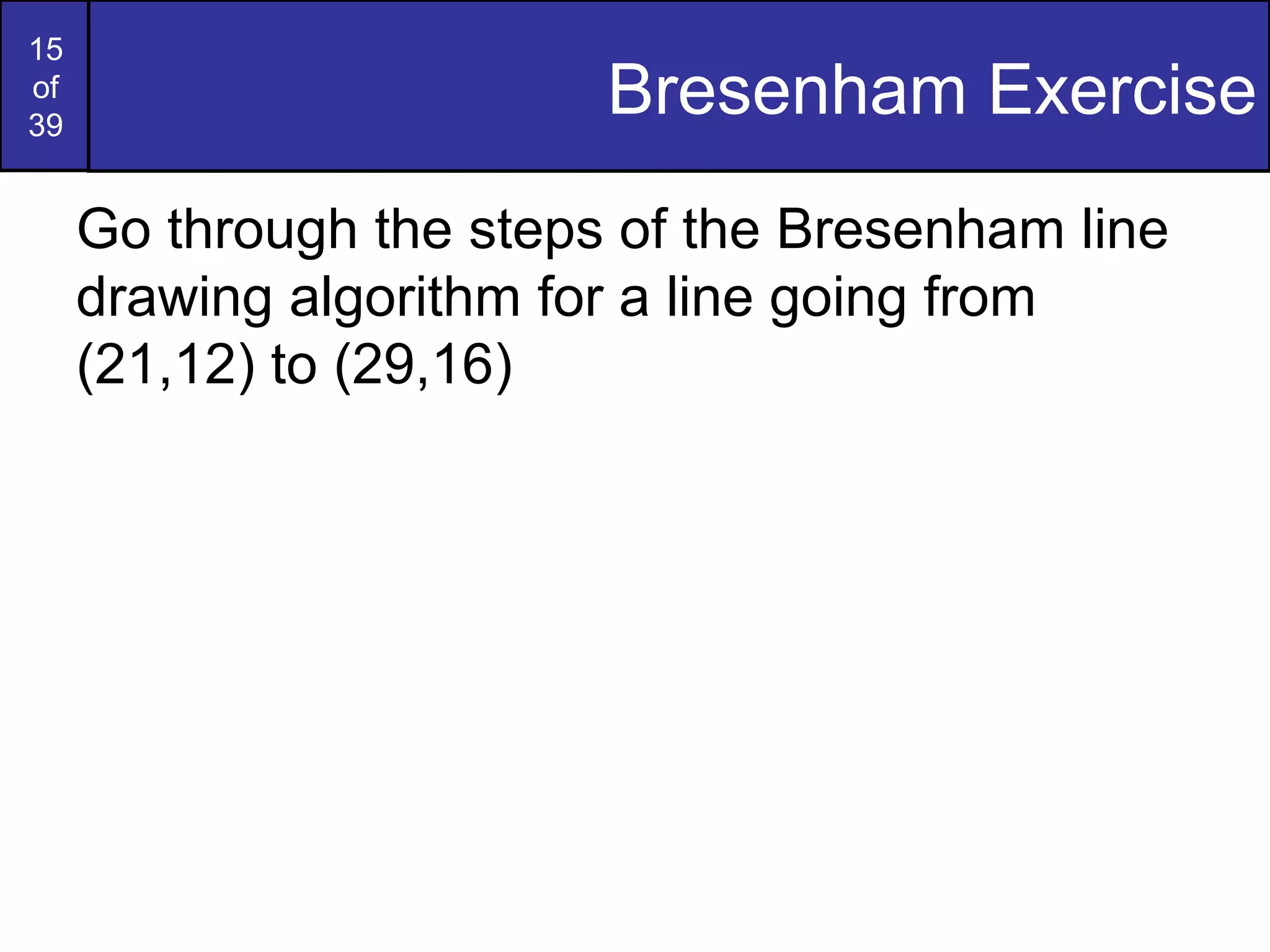 15
of
39

Bresenham Exercise

Go through the steps of the Bresenham line drawing algorithm for a line going from (21,12) to (29,16)